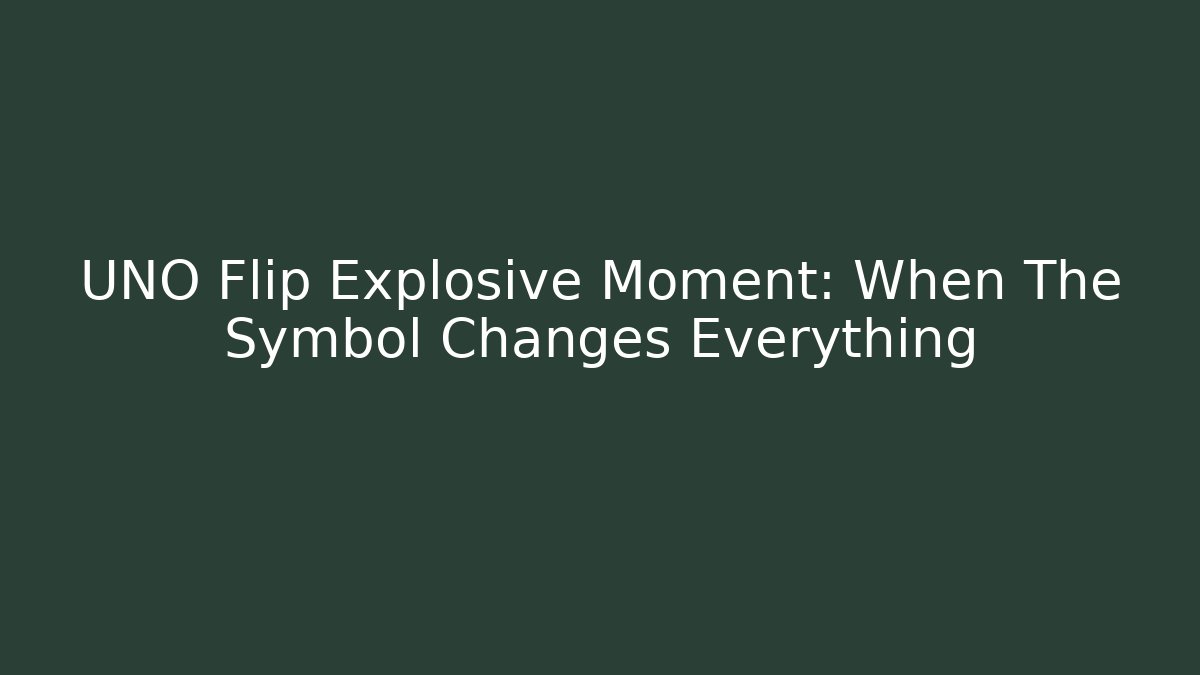 UNO Flip Explosive Moment: When The Symbol Changes Everything